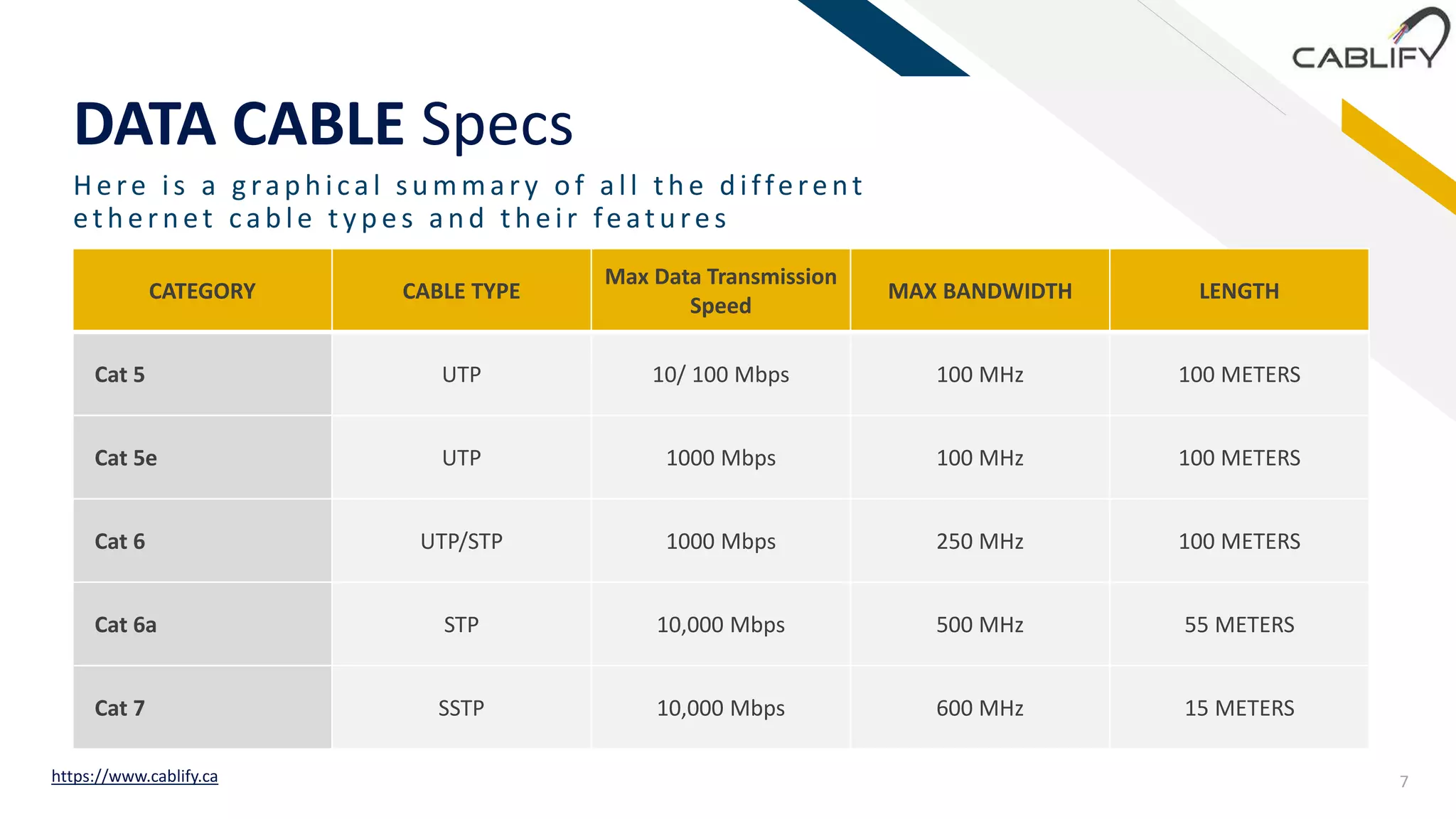 CABLIFY

DATA CABLE Specs

Here is a graphical summary of all the different ethernet cable types and their features

| CATEGORY | CABLE TYPE | Max Data Transmission Speed | MAX BANDWIDTH | LENGTH |
|---|---|---|---|---|
| Cat 5 | UTP | 10/ 100 Mbps | 100 MHz | 100 METERS |
| Cat 5e | UTP | 1000 Mbps | 100 MHz | 100 METERS |
| Cat 6 | UTP/STP | 1000 Mbps | 250 MHz | 100 METERS |
| Cat 6a | STP | 10,000 Mbps | 500 MHz | 55 METERS |
| Cat 7 | SSTP | 10,000 Mbps | 600 MHz | 15 METERS |

https://www.cablify.ca

7